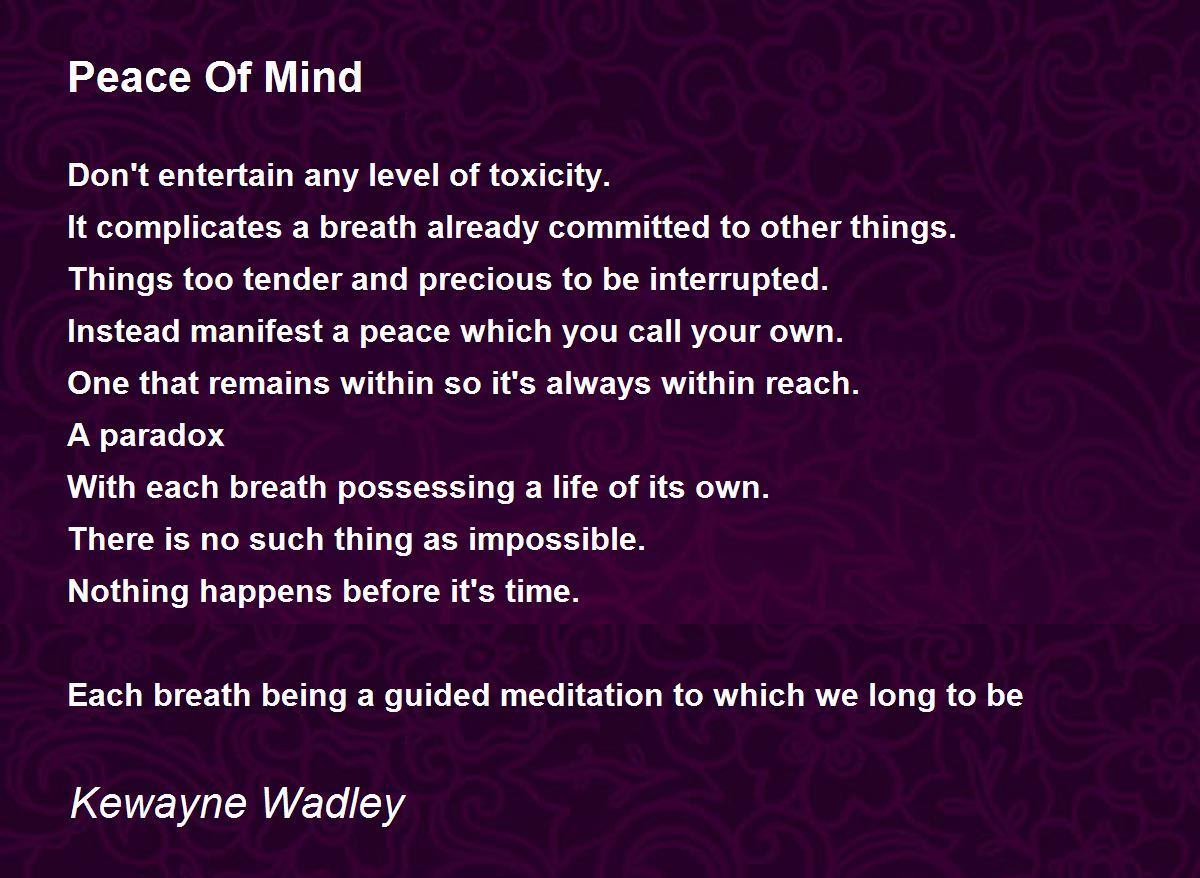 Peace Of Mind

Don't entertain any level of toxicity.
It complicates a breath already committed to other things.
Things too tender and precious to be interrupted.
Instead manifest a peace which you call your own.
One that remains within so it's always within reach.
A paradox
With each breath possessing a life of its own.
There is no such thing as impossible.
Nothing happens before it's time.

Each breath being a guided meditation to which we long to be

Kewayne Wadley